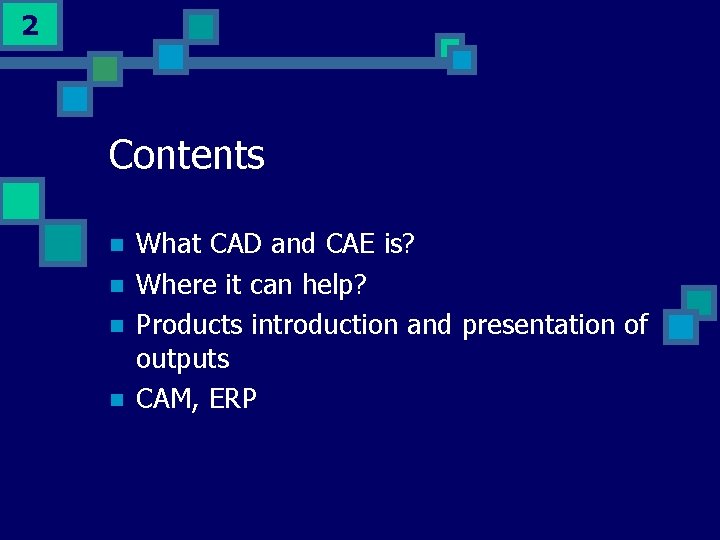 2

Contents

- What CAD and CAE is?
- Where it can help?
- Products introduction and presentation of outputs
- CAM, ERP